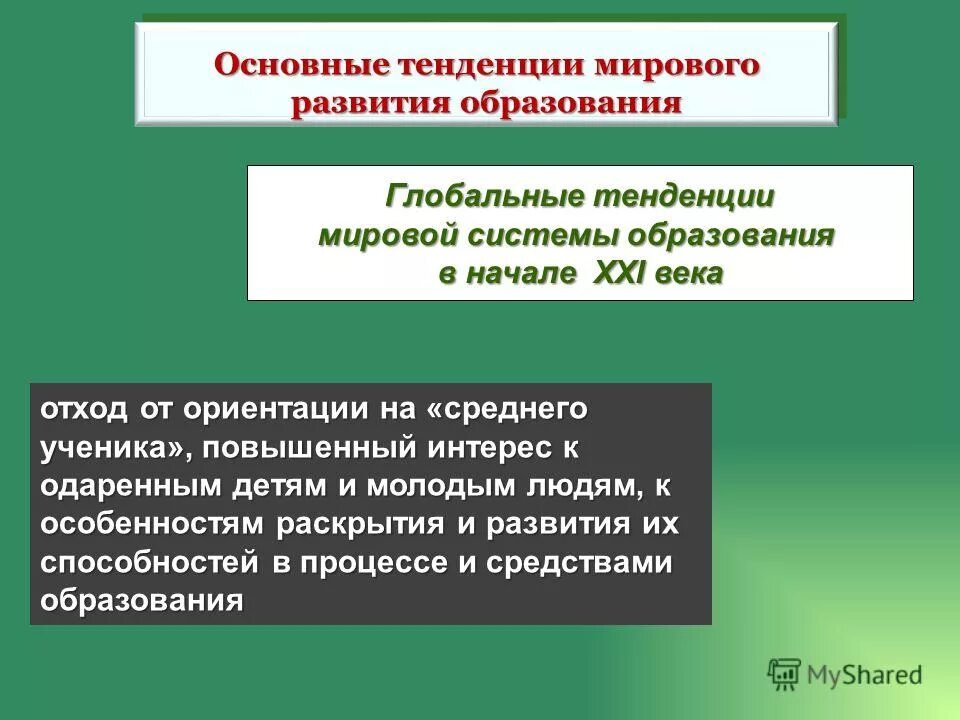 Основные тенденции мирового развития образования

Глобальные тенденции мировой системы образования в начале XXI века

отход от ориентации на «среднего ученика», повышенный интерес к одаренным детям и молодым людям, к особенностям раскрытия и развития их способностей в процессе и средствами образования

MyShared